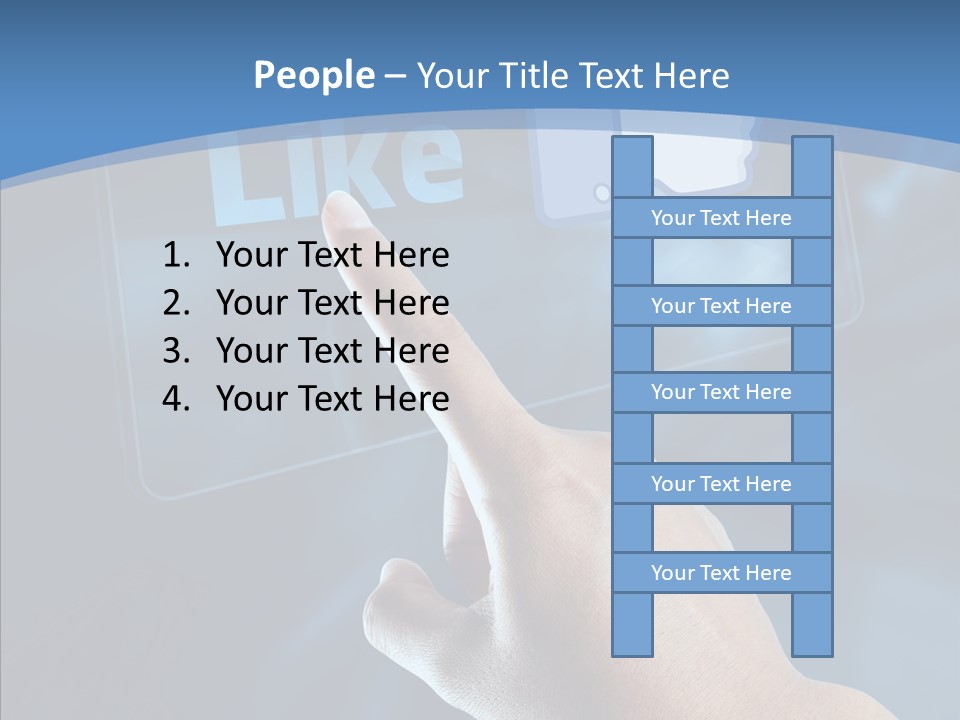 People – Your Title Text Here

Like

1. Your Text Here
2. Your Text Here
3. Your Text Here
4. Your Text Here

Your Text Here

Your Text Here

Your Text Here

Your Text Here

Your Text Here